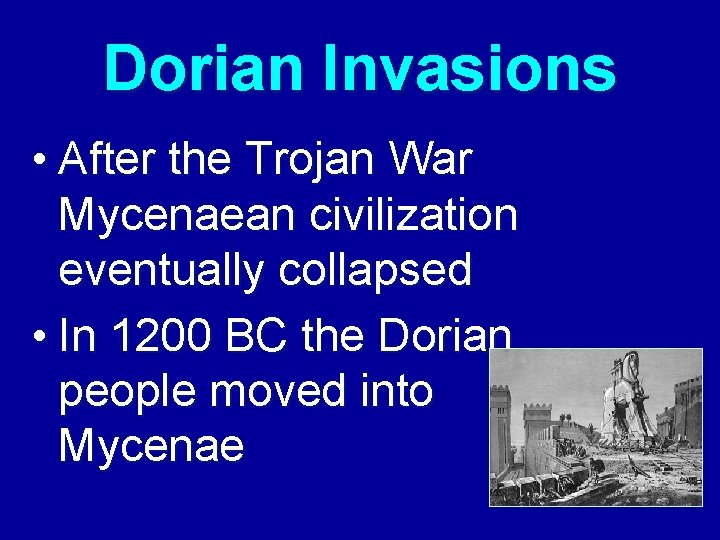 Dorian Invasions

• After the Trojan War Mycenaean civilization eventually collapsed

• In 1200 BC the Dorian people moved into Mycenae